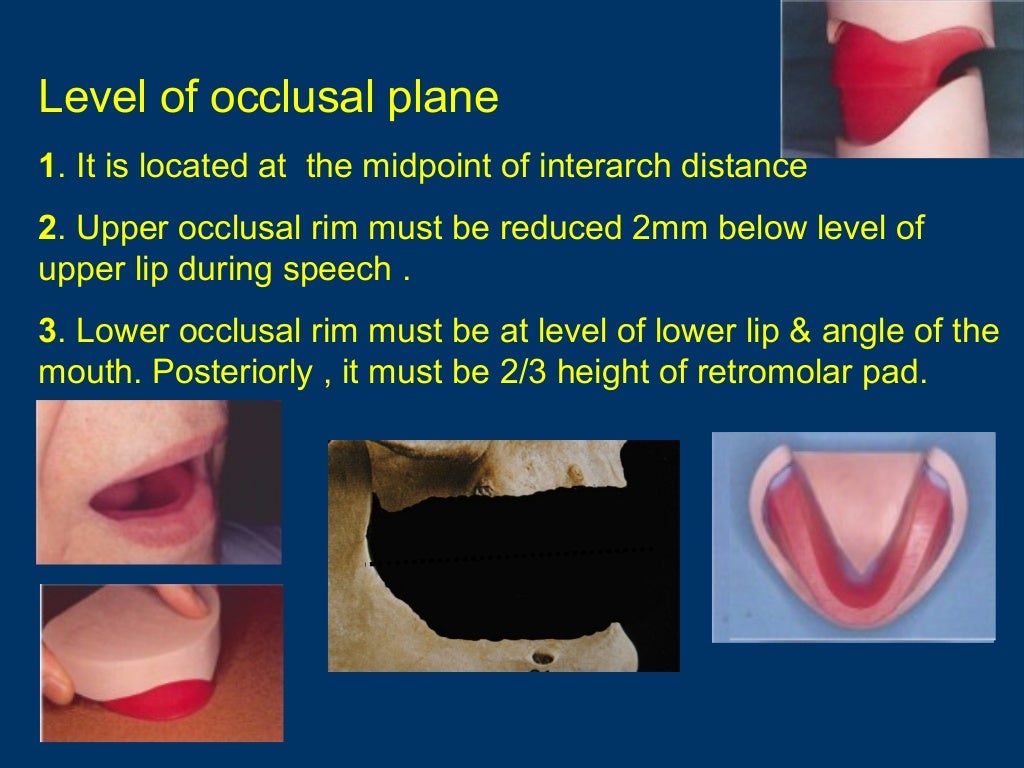 Level of occlusal plane

1. It is located at the midpoint of interarch distance

2. Upper occlusal rim must be reduced 2mm below level of upper lip during speech .

3. Lower occlusal rim must be at level of lower lip & angle of the mouth. Posteriorly , it must be 2/3 height of retromolar pad.